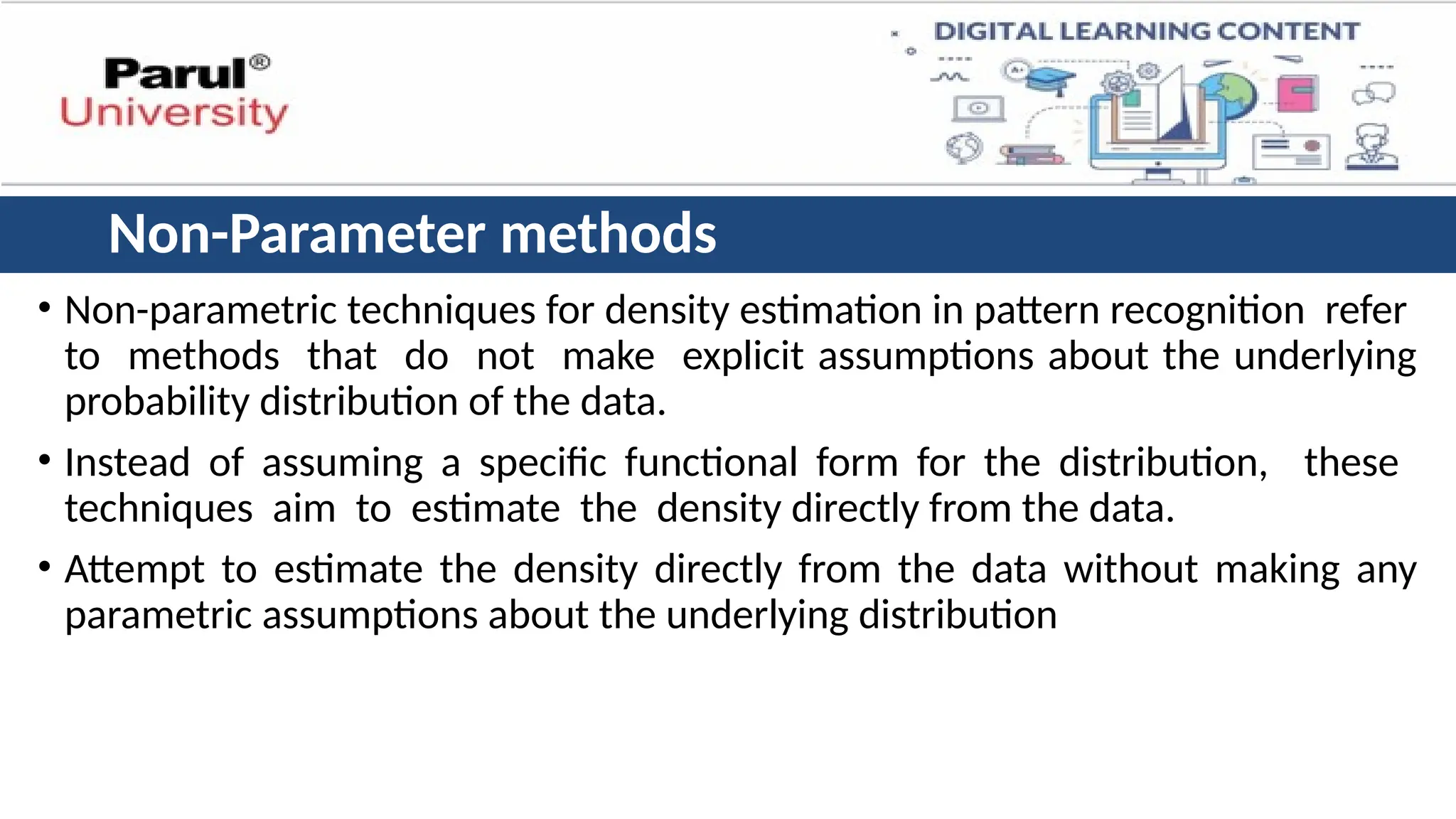 Parul®
University

DIGITAL LEARNING CONTENT

Non-Parameter methods

• Non-parametric techniques for density estimation in pattern recognition refer to methods that do not make explicit assumptions about the underlying probability distribution of the data.

• Instead of assuming a specific functional form for the distribution, these techniques aim to estimate the density directly from the data.

• Attempt to estimate the density directly from the data without making any parametric assumptions about the underlying distribution